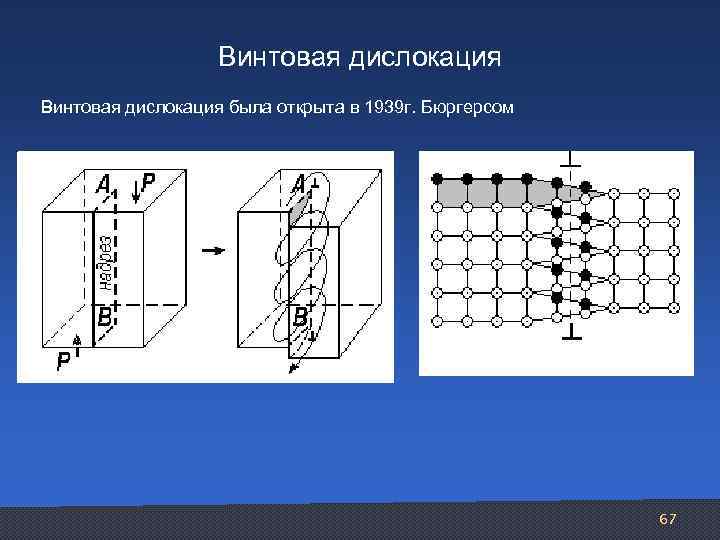 Винтовая дислокация

Винтовая дислокация была открыта в 1939г. Бюргерсом

A
P
надрез
B
P

A
B

67